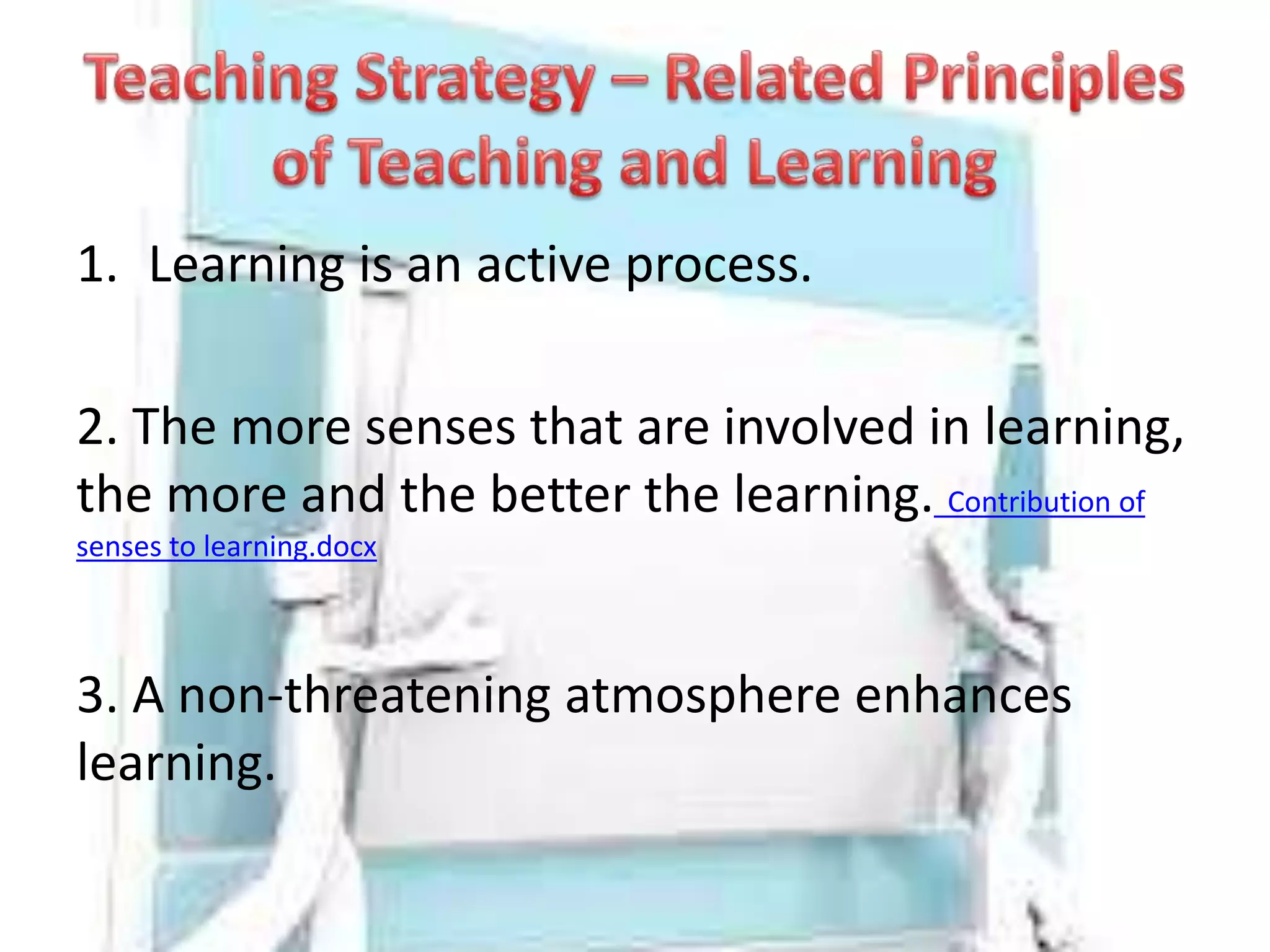 Teaching Strategy – Related Principles of Teaching and Learning

1. Learning is an active process.

2. The more senses that are involved in learning, the more and the better the learning. Contribution of senses to learning.docx

3. A non-threatening atmosphere enhances learning.